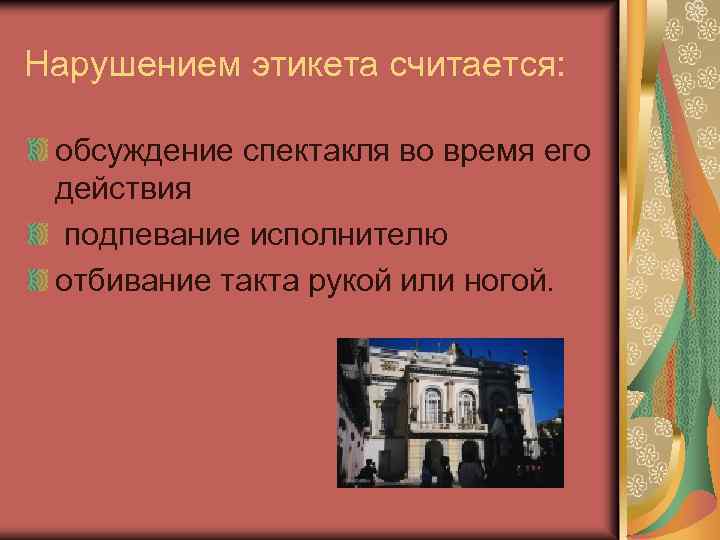 Нарушением этикета считается:

обсуждение спектакля во время его действия

подпевание исполнителю

отбивание такта рукой или ногой.